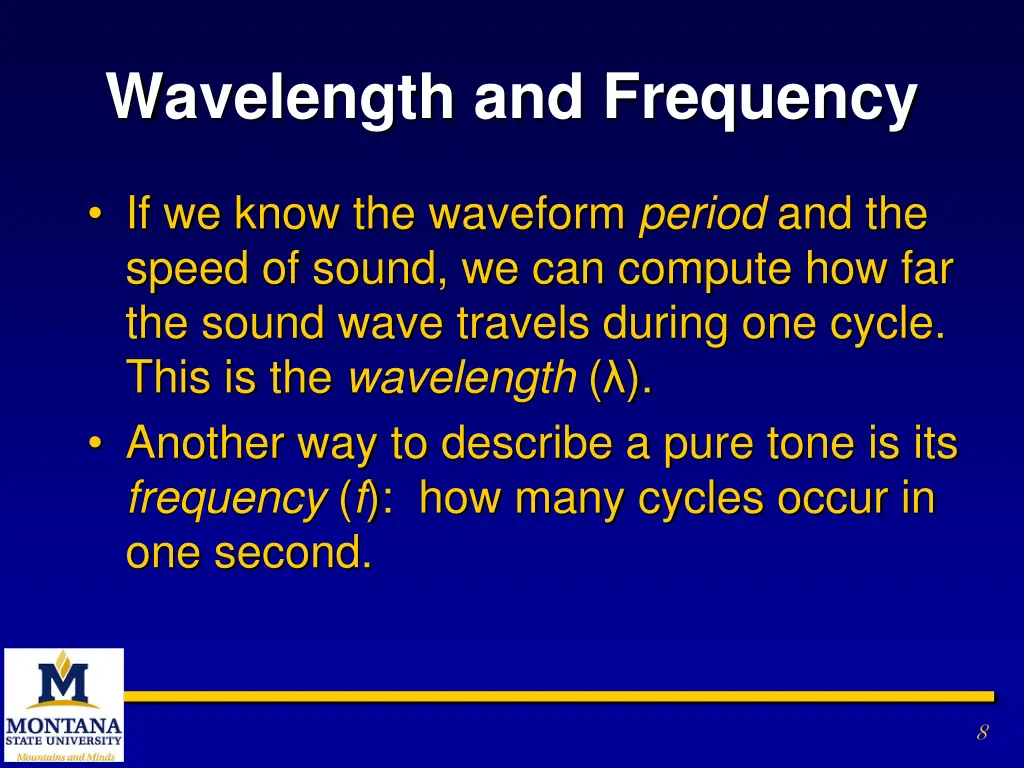 Wavelength and Frequency

• If we know the waveform period and the speed of sound, we can compute how far the sound wave travels during one cycle. This is the wavelength (λ).

• Another way to describe a pure tone is its frequency (f): how many cycles occur in one second.

M
MONTANA
STATE UNIVERSITY
Mountains and Minds

8